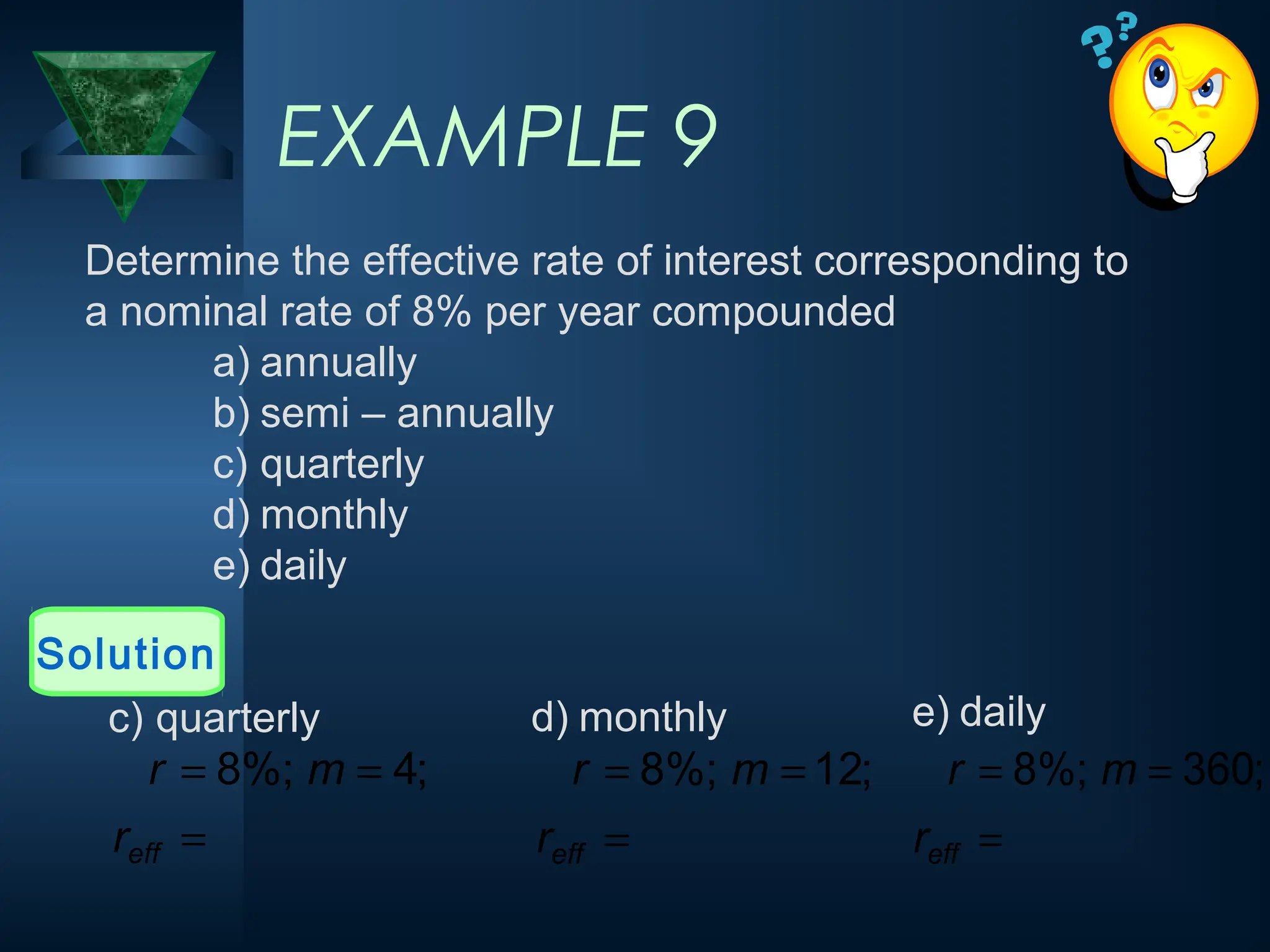 EXAMPLE 9

Determine the effective rate of interest corresponding to a nominal rate of 8% per year compounded

a) annually
b) semi – annually
c) quarterly
d) monthly
e) daily

Solution

c) quarterly
$r = 8\%;\ m = 4;$
$r_{eff} =$

d) monthly
$r = 8\%;\ m = 12;$
$r_{eff} =$

e) daily
$r = 8\%;\ m = 360;$
$r_{eff} =$